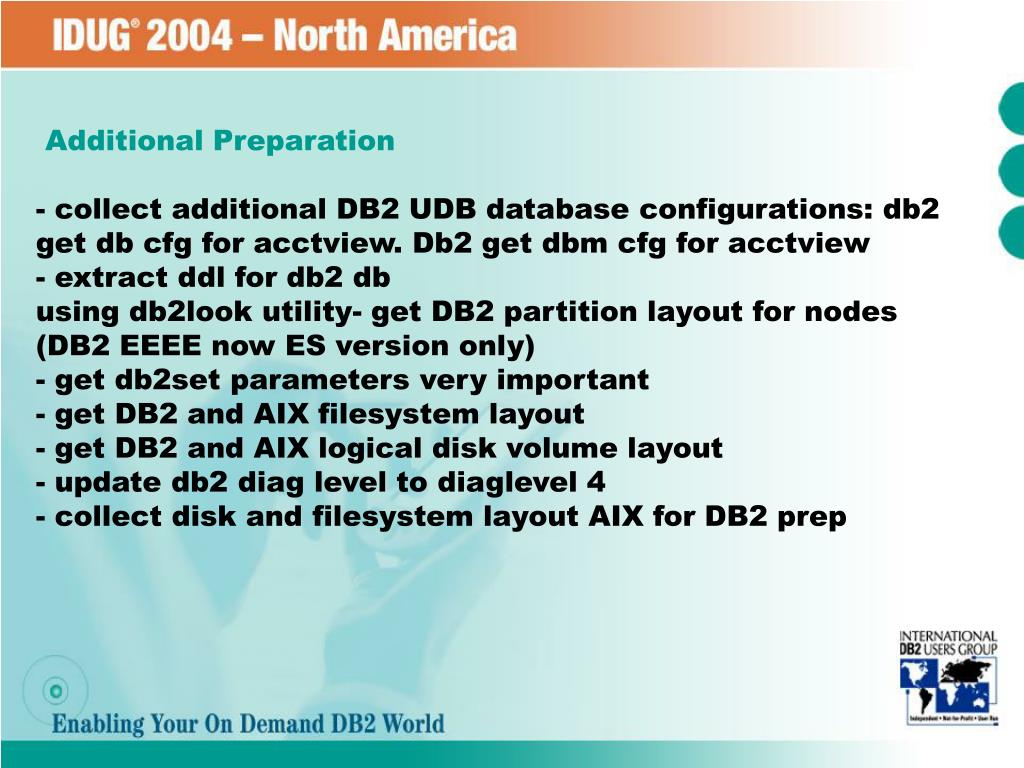 IDUG® 2004 – North America

Additional Preparation

- collect additional DB2 UDB database configurations: db2 get db cfg for acctview. Db2 get dbm cfg for acctview
- extract ddl for db2 db
using db2look utility- get DB2 partition layout for nodes (DB2 EEEE now ES version only)
- get db2set parameters very important
- get DB2 and AIX filesystem layout
- get DB2 and AIX logical disk volume layout
- update db2 diag level to diaglevel 4
- collect disk and filesystem layout AIX for DB2 prep

INTERNATIONAL DB2 USERS GROUP
Independent • Not-for-Profit • User Run

Enabling Your On Demand DB2 World